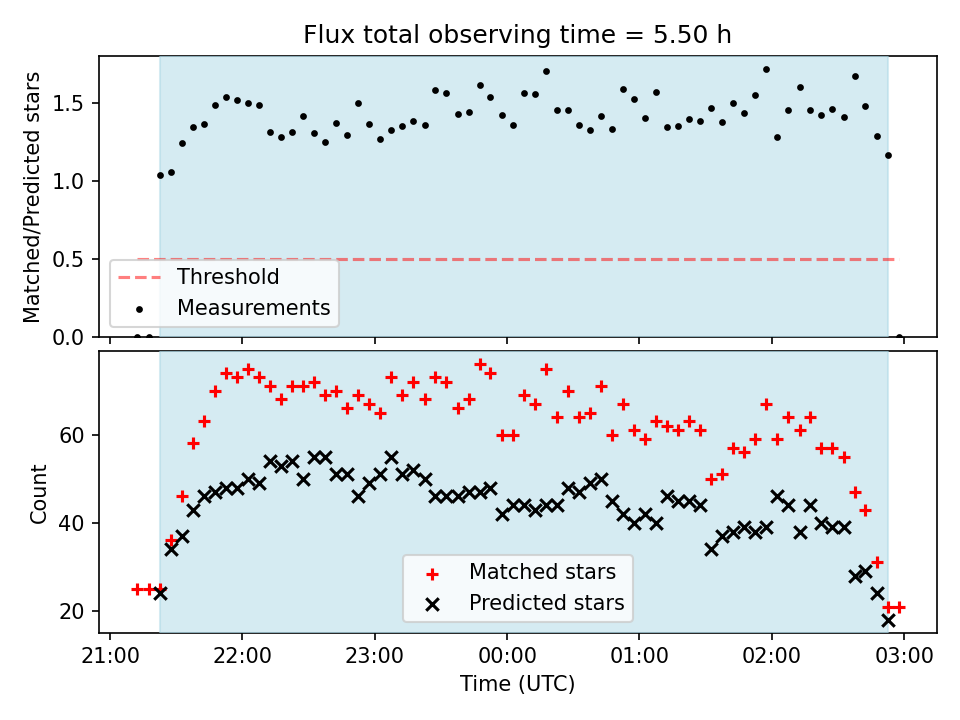 Flux total observing time = 5.50 h

Matched/Predicted stars

1.5
1.0
0.5
0.0

Threshold
Measurements

Count

60
40
20

Matched stars
Predicted stars

21:00
22:00
23:00
00:00
01:00
02:00
03:00

Time (UTC)